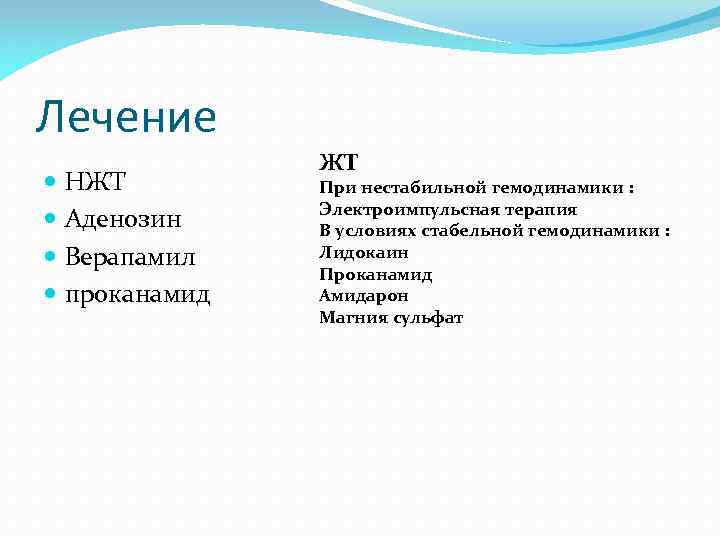 Лечение

НЖТ
Аденозин
Верапамил
проканамид

ЖТ
При нестабильной гемодинамики :
Электроимпульсная терапия
В условиях стабельной гемодинамики :
Лидокаин
Проканамид
Амидарон
Магния сульфат